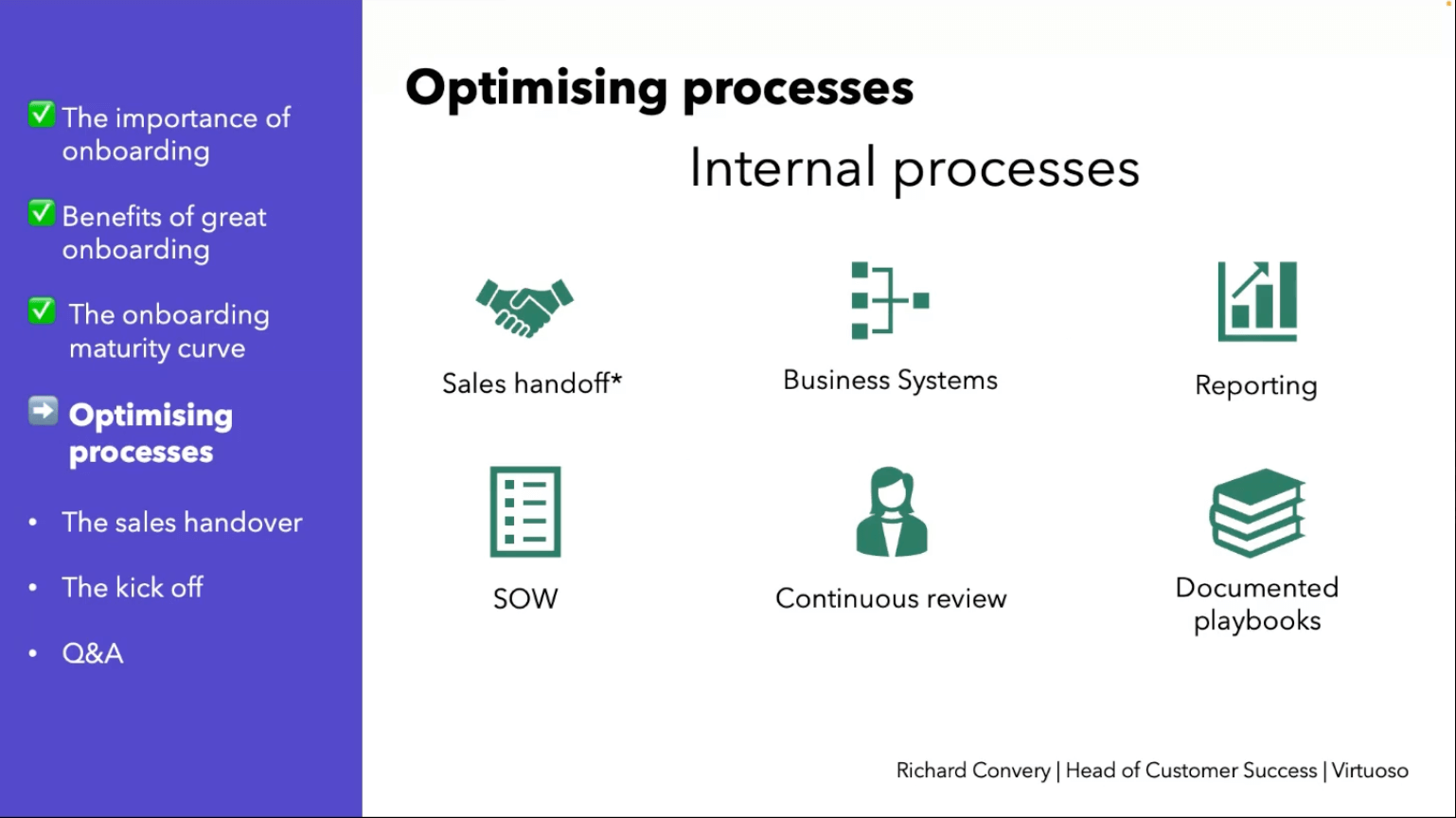 ✅ The importance of onboarding

✅ Benefits of great onboarding

✅ The onboarding maturity curve

➡️ Optimising processes

• The sales handover

• The kick off

• Q&A

Optimising processes

Internal processes

Sales handoff*

Business Systems

Reporting

SOW

Continuous review

Documented playbooks

Richard Convery | Head of Customer Success | Virtuoso